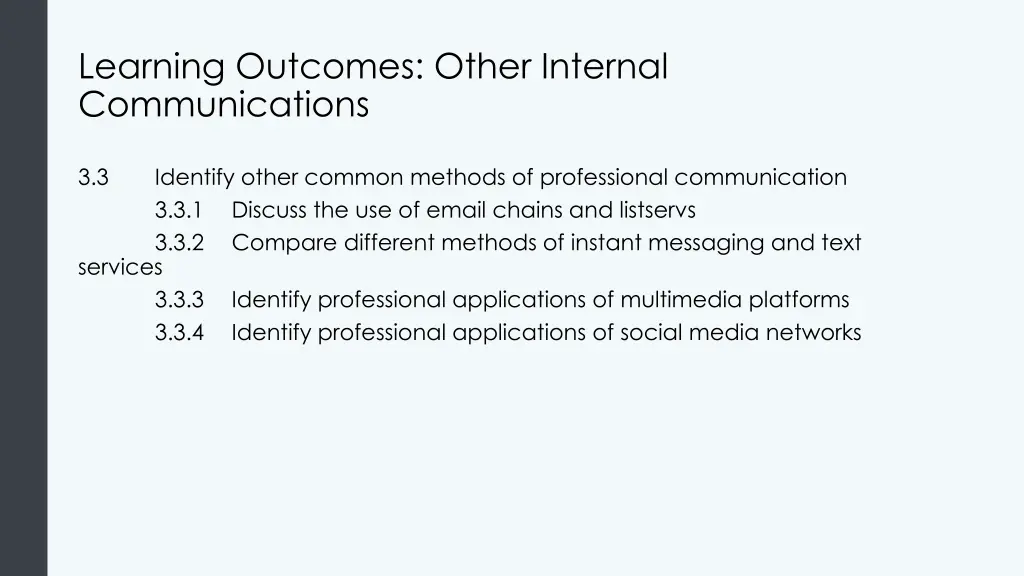 Learning Outcomes: Other Internal Communications

3.3 Identify other common methods of professional communication

3.3.1 Discuss the use of email chains and listservs

3.3.2 Compare different methods of instant messaging and text services

3.3.3 Identify professional applications of multimedia platforms

3.3.4 Identify professional applications of social media networks